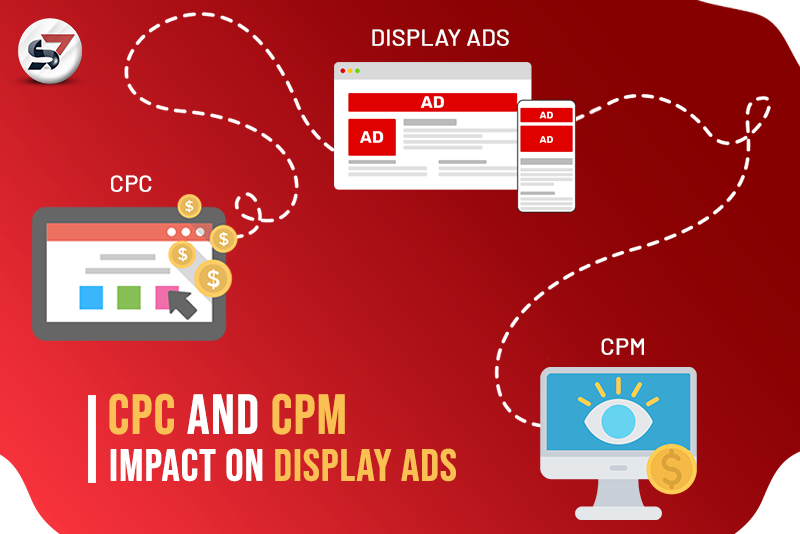 S7

DISPLAY ADS

AD

AD

AD

AD

CPC

$

$

$

$

CPM

$

CPC AND CPM
IMPACT ON DISPLAY ADS